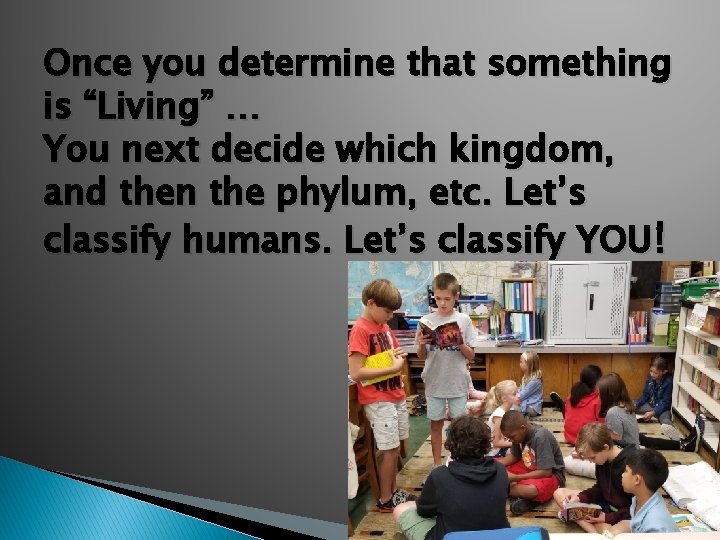 Once you determine that something is “Living” …
You next decide which kingdom, and then the phylum, etc. Let’s classify humans. Let’s classify YOU!